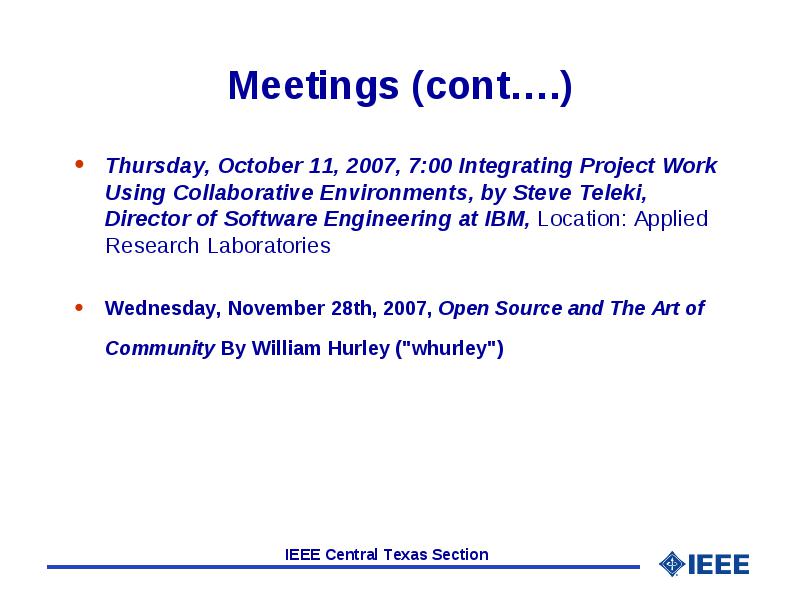 Meetings (cont….)

• Thursday, October 11, 2007, 7:00 Integrating Project Work Using Collaborative Environments, by Steve Teleki, Director of Software Engineering at IBM, Location: Applied Research Laboratories

• Wednesday, November 28th, 2007, Open Source and The Art of Community By William Hurley ("whurley")

IEEE Central Texas Section

IEEE